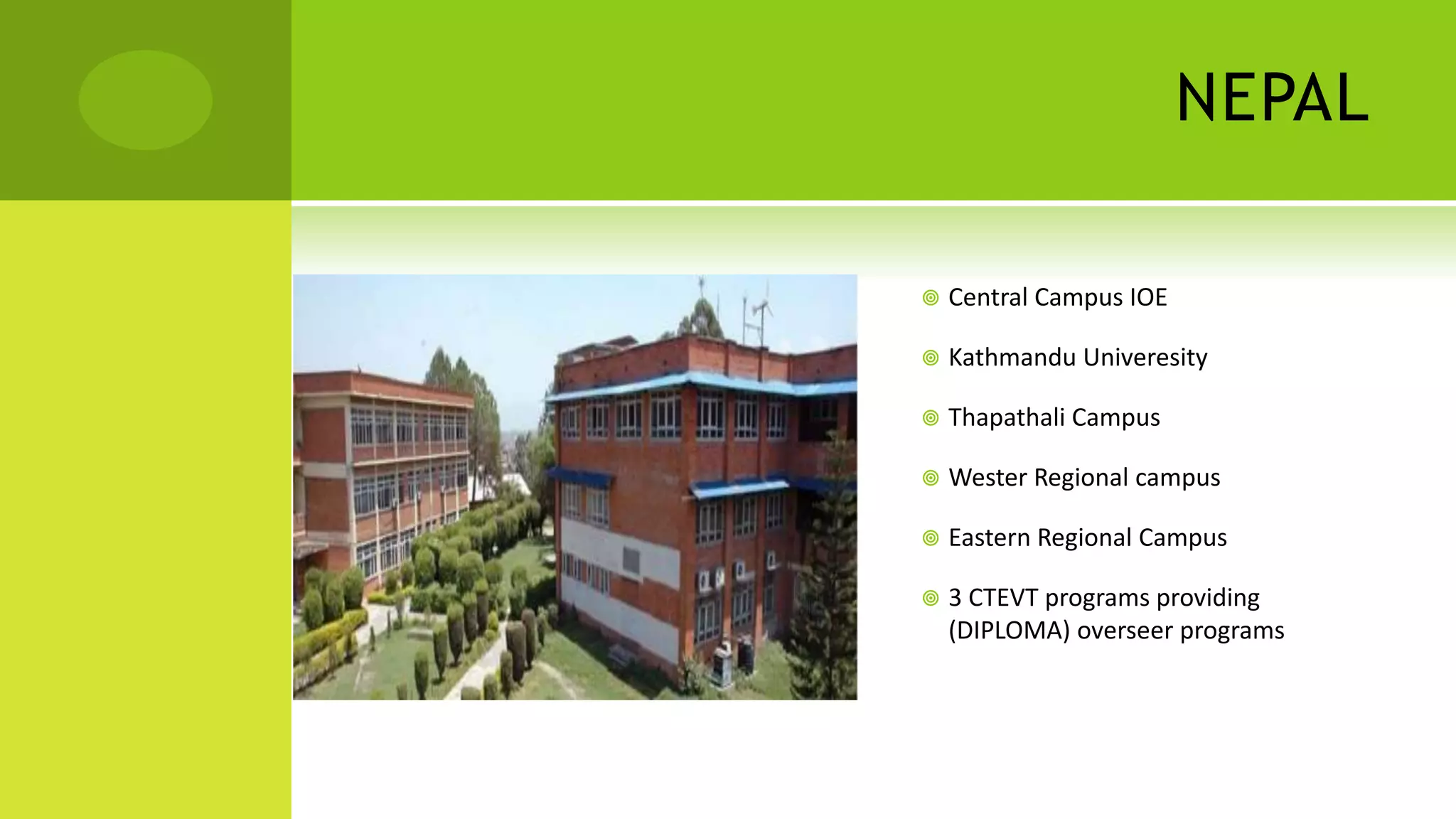 NEPAL

Central Campus IOE

Kathmandu Univeresity

Thapathali Campus

Wester Regional campus

Eastern Regional Campus

3 CTEVT programs providing (DIPLOMA) overseer programs